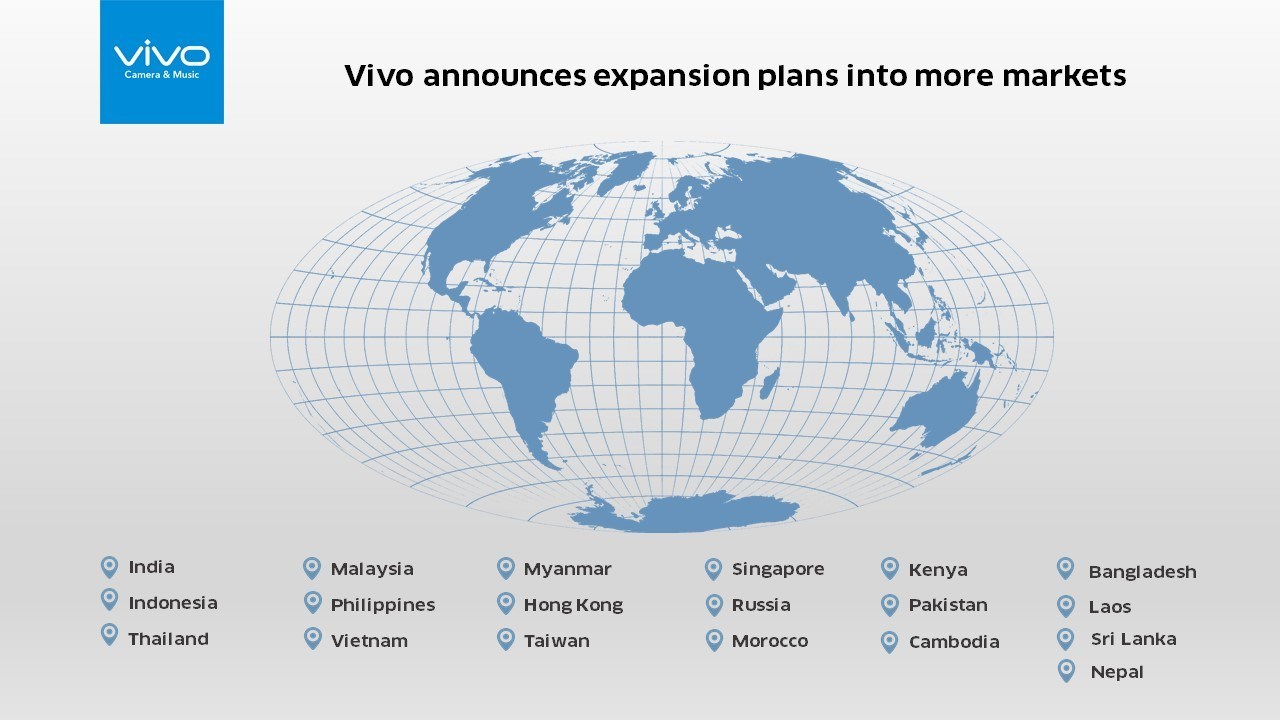 vivo
Camera & Music

Vivo announces expansion plans into more markets

India
Indonesia
Thailand

Malaysia
Philippines
Vietnam

Myanmar
Hong Kong
Taiwan

Singapore
Russia
Morocco

Kenya
Pakistan
Cambodia

Bangladesh
Laos
Sri Lanka
Nepal